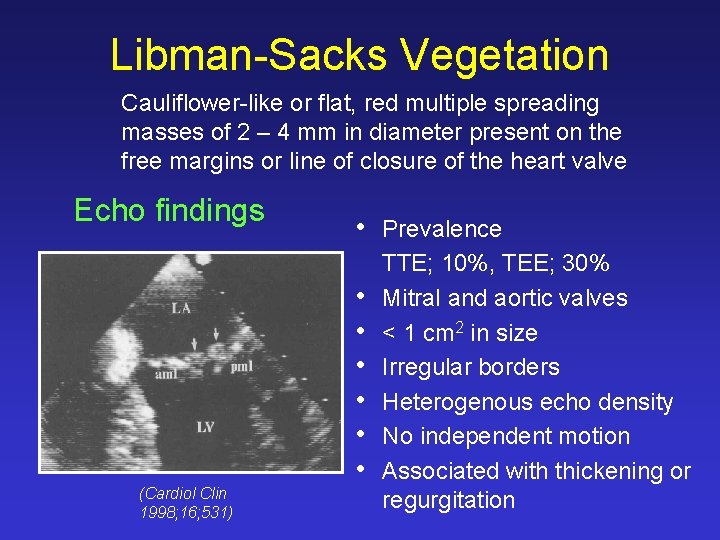 Libman-Sacks Vegetation

Cauliflower-like or flat, red multiple spreading masses of 2 – 4 mm in diameter present on the free margins or line of closure of the heart valve

Echo findings

LA
aml
pml
LV

(Cardiol Clin 1998;16;531)

• Prevalence
TTE; 10%, TEE; 30%
• Mitral and aortic valves
• < 1 $cm^2$ in size
• Irregular borders
• Heterogenous echo density
• No independent motion
• Associated with thickening or regurgitation